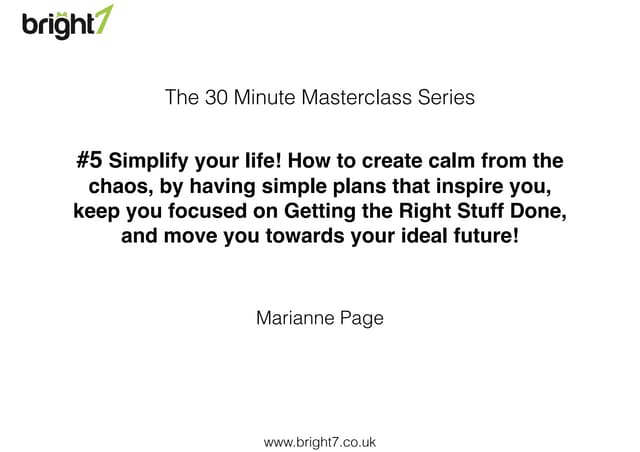 bright7

The 30 Minute Masterclass Series

#5 Simplify your life! How to create calm from the chaos, by having simple plans that inspire you, keep you focused on Getting the Right Stuff Done, and move you towards your ideal future!

Marianne Page

www.bright7.co.uk